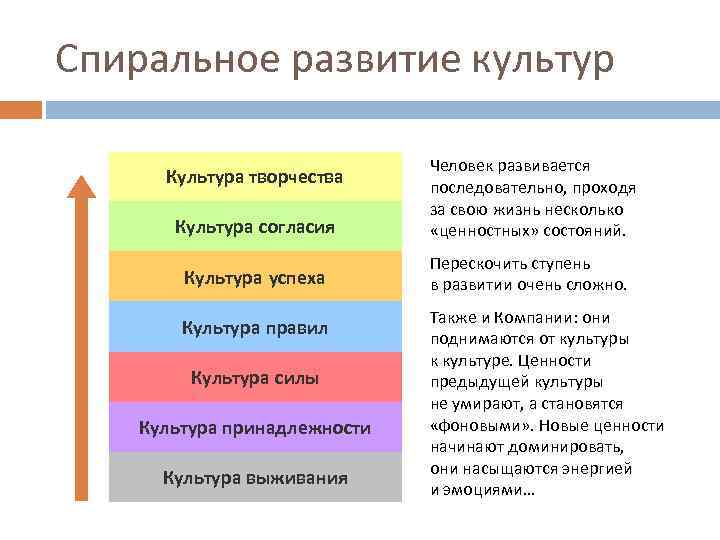 Спиральное развитие культур

Культура творчества
Культура согласия
Культура успеха
Культура правил
Культура силы
Культура принадлежности
Культура выживания

Человек развивается последовательно, проходя за свою жизнь несколько «ценностных» состояний.

Перескочить ступень в развитии очень сложно.

Также и Компании: они поднимаются от культуры к культуре. Ценности предыдущей культуры не умирают, а становятся «фоновыми». Новые ценности начинают доминировать, они насыщаются энергией и эмоциями…